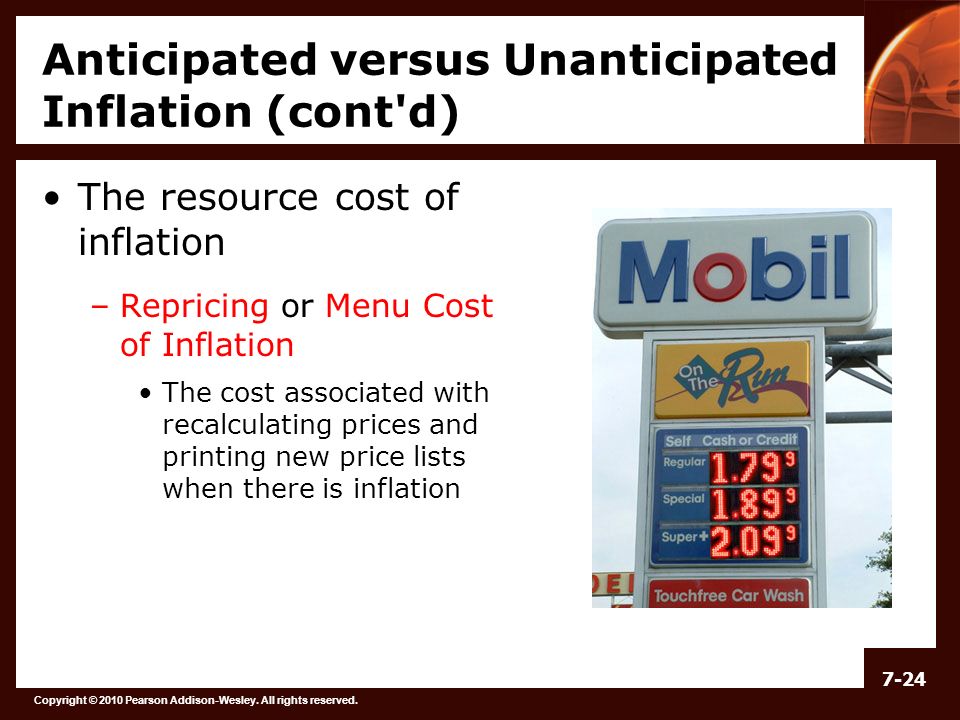 Anticipated versus Unanticipated Inflation (cont'd)

• The resource cost of inflation

– Repricing or Menu Cost of Inflation

• The cost associated with recalculating prices and printing new price lists when there is inflation

Mobil

On The Run

Self Cash or Credit

Regular 1.79 9

Special 1.89 9

Super+ 2.09 9

Touchfree Car Wash

7-24

Copyright © 2010 Pearson Addison-Wesley. All rights reserved.